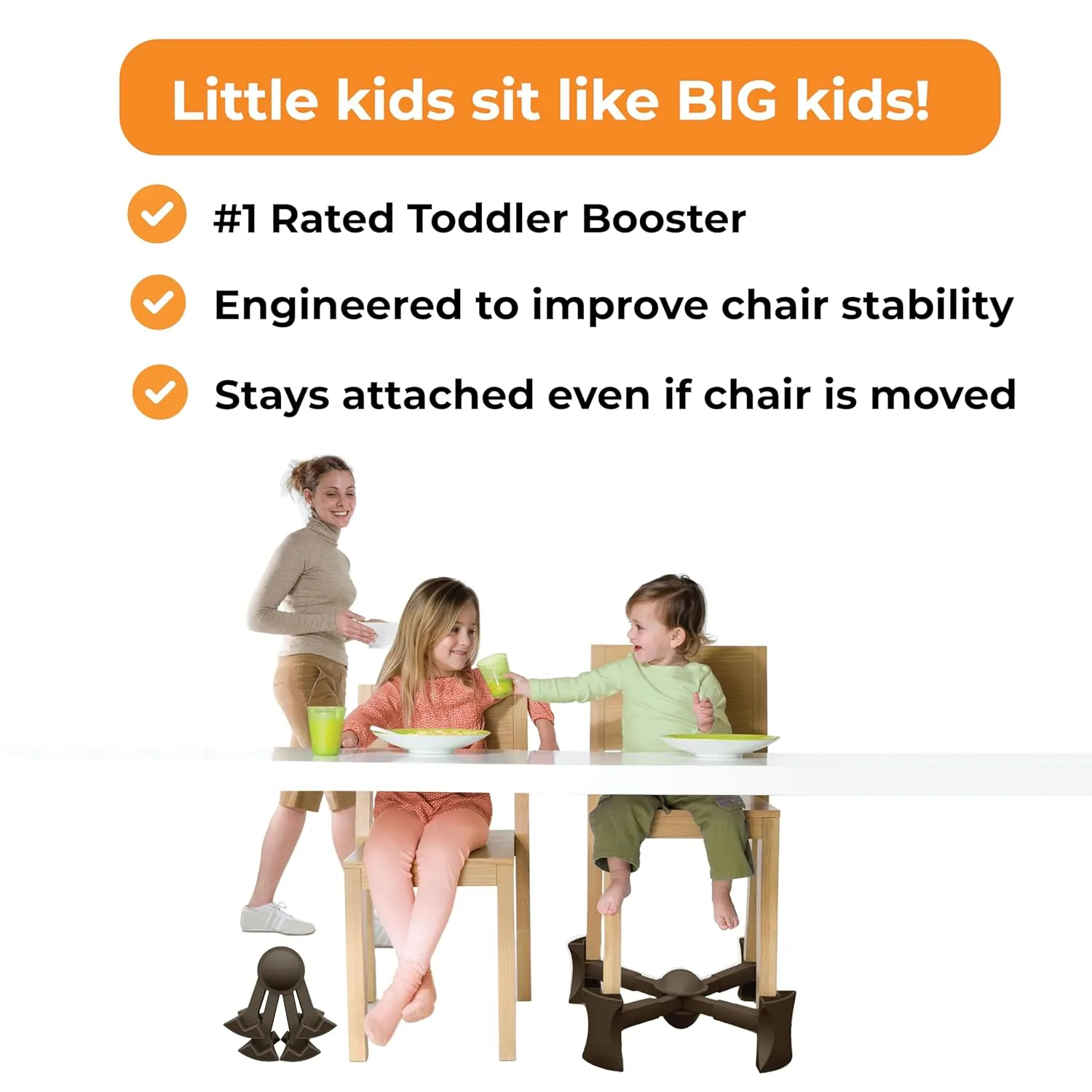 Little kids sit like BIG kids!

#1 Rated Toddler Booster

Engineered to improve chair stability

Stays attached even if chair is moved